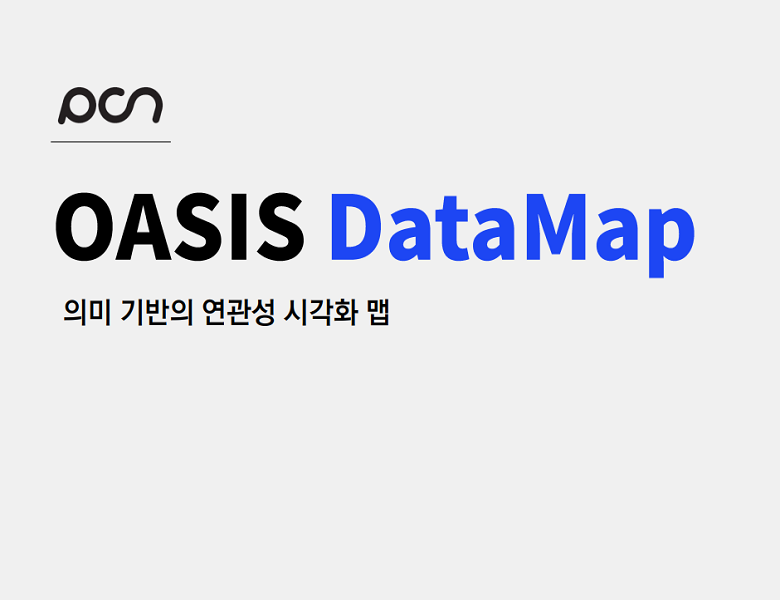 pcn

OASIS DataMap

의미 기반의 연관성 시각화 맵